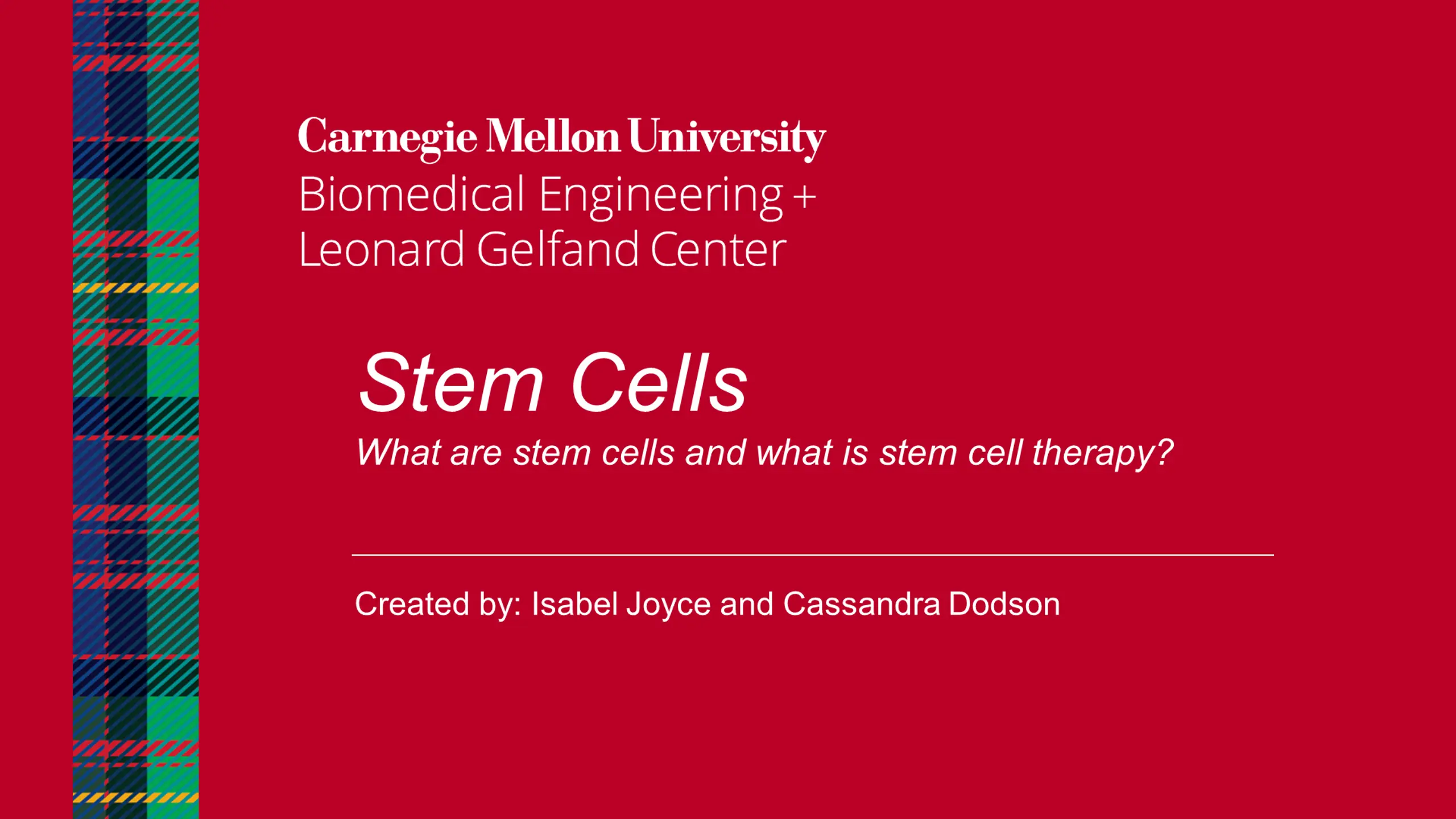 Carnegie Mellon University
Biomedical Engineering +
Leonard Gelfand Center

Stem Cells
What are stem cells and what is stem cell therapy?

Created by: Isabel Joyce and Cassandra Dodson